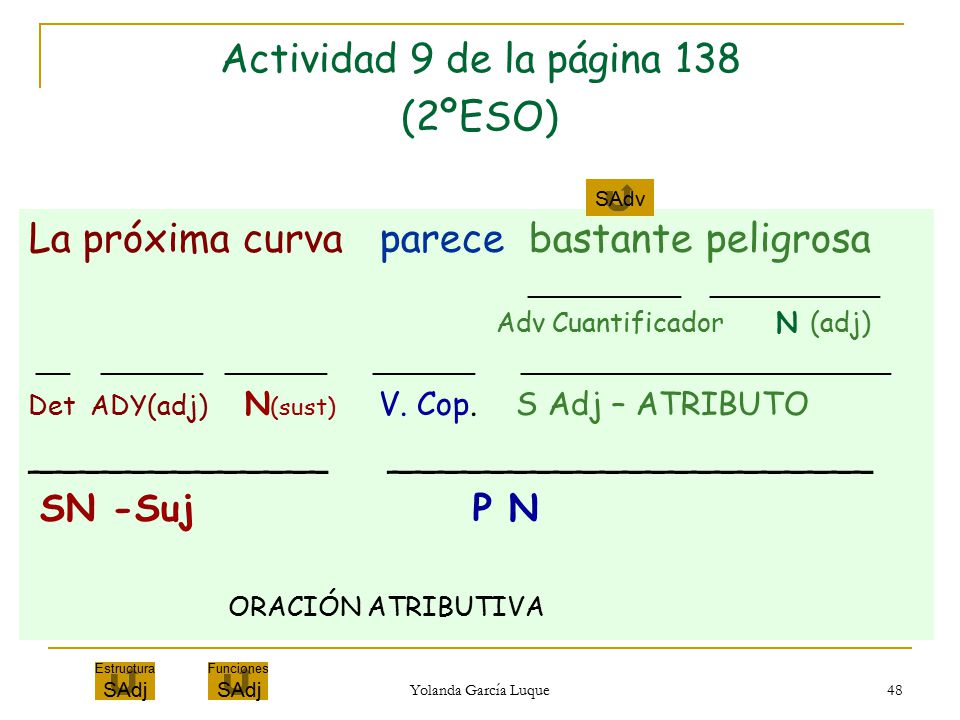 Actividad 9 de la página 138
(2ºESO)

SAdv

La próxima curva parece bastante peligrosa

Adv Cuantificador N (adj)

Det ADY(adj) N(sust) V. Cop. S Adj – ATRIBUTO

SN -Suj P N

ORACIÓN ATRIBUTIVA

Estructura SAdj
Funciones SAdj

Yolanda García Luque

48